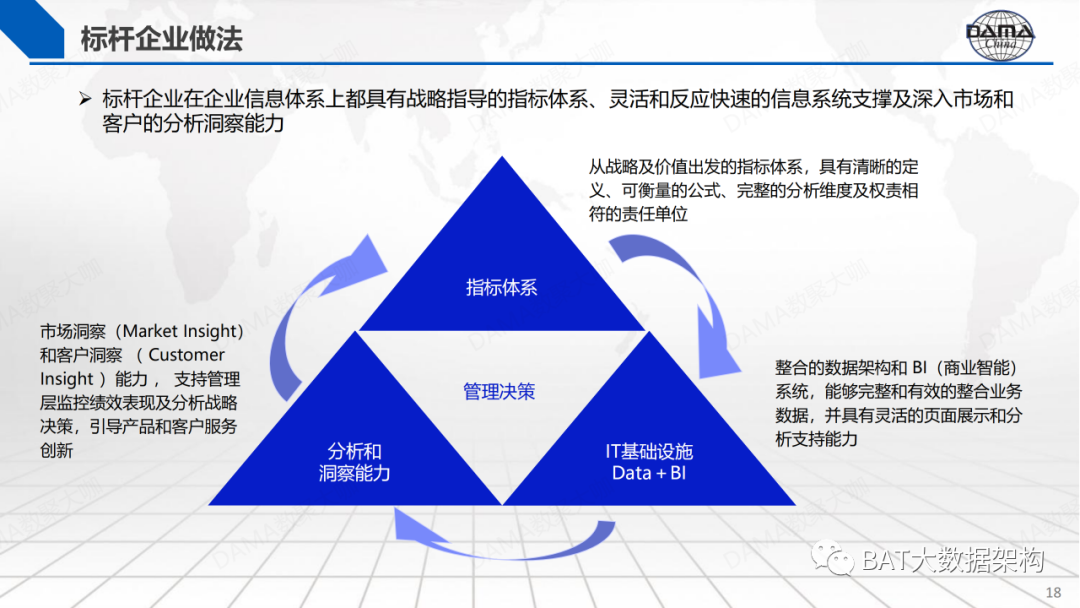 标杆企业做法

DAMA China

➢ 标杆企业在企业信息体系上都具有战略指导的指标体系、灵活和反应快速的信息系统支撑及深入市场和客户的分析洞察能力

从战略及价值出发的指标体系，具有清晰的定义、可衡量的公式、完整的分析维度及权责相符的责任单位

指标体系

市场洞察（Market Insight）和客户洞察 （ Customer Insight ）能力， 支持管理层监控绩效表现及分析战略决策，引导产品和客户服务创新

管理决策

整合的数据架构和 BI（商业智能）系统，能够完整和有效的整合业务数据，并具有灵活的页面展示和分析支持能力

分析和洞察能力

IT基础设施 Data + BI

DAMA数聚大咖

BAT大数据架构

18